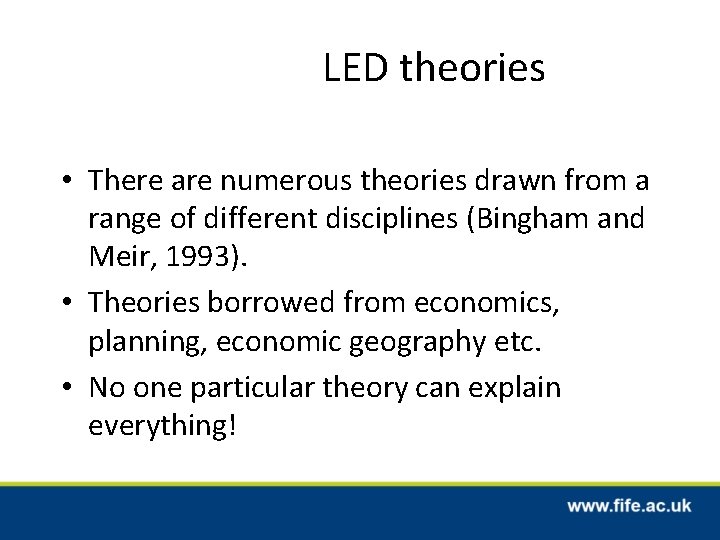 LED theories

• There are numerous theories drawn from a range of different disciplines (Bingham and Meir, 1993).
• Theories borrowed from economics, planning, economic geography etc.
• No one particular theory can explain everything!

www.fife.ac.uk